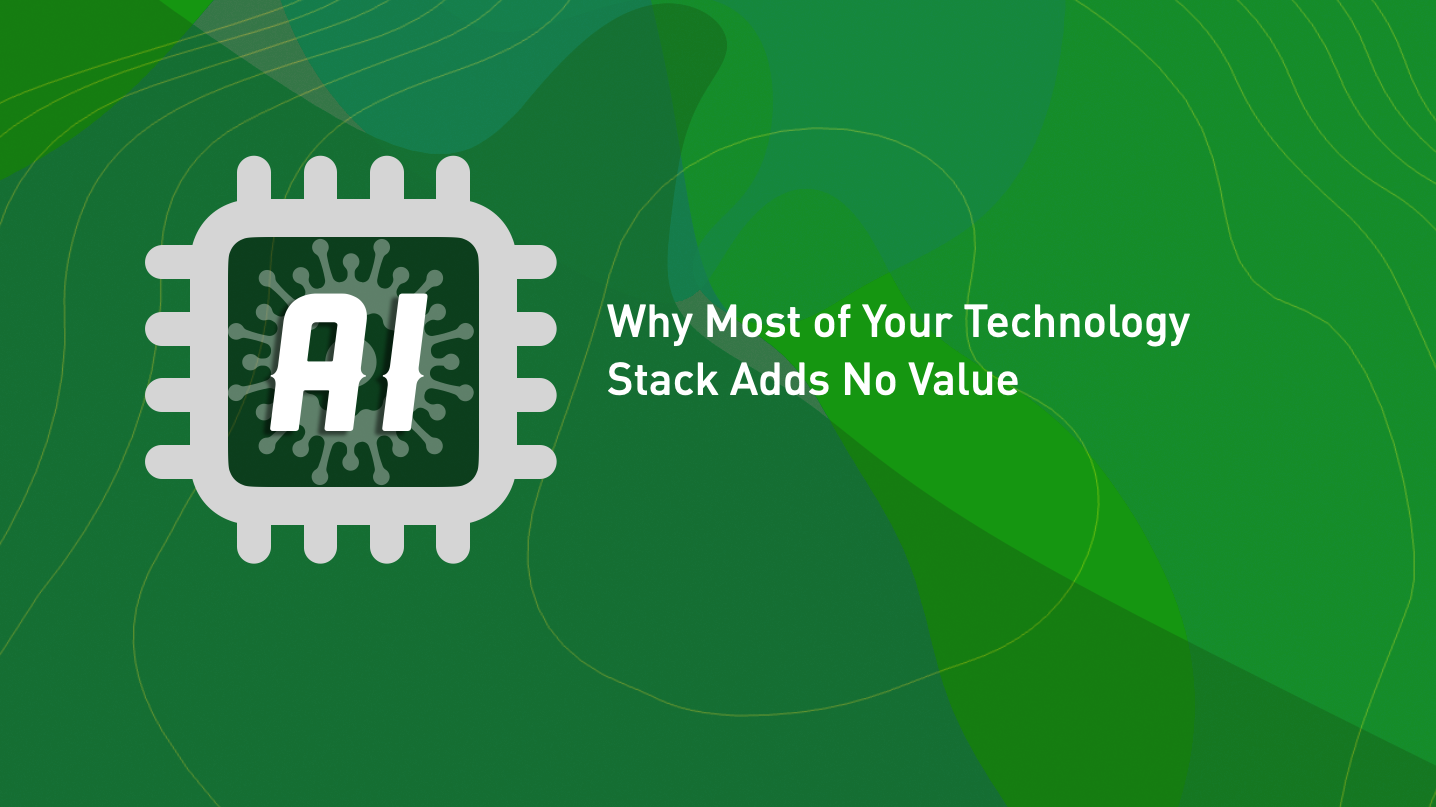 AI

Why Most of Your Technology Stack Adds No Value